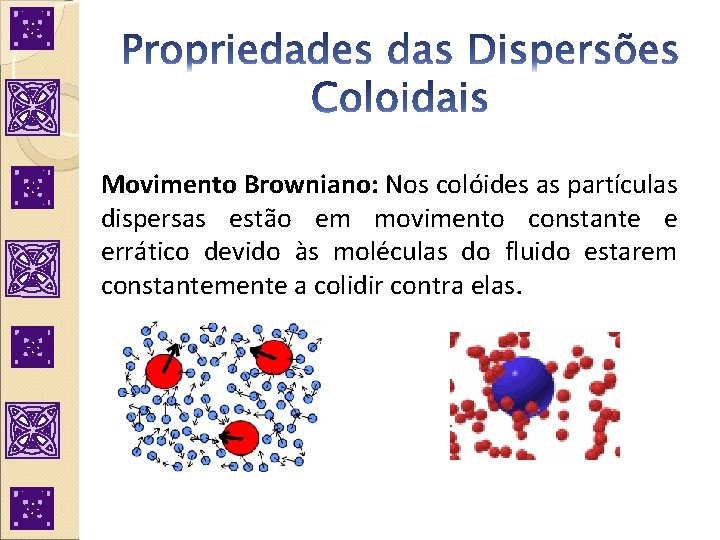 Propriedades das Dispersões Coloidais

Movimento Browniano: Nos colóides as partículas dispersas estão em movimento constante e errático devido às moléculas do fluido estarem constantemente a colidir contra elas.